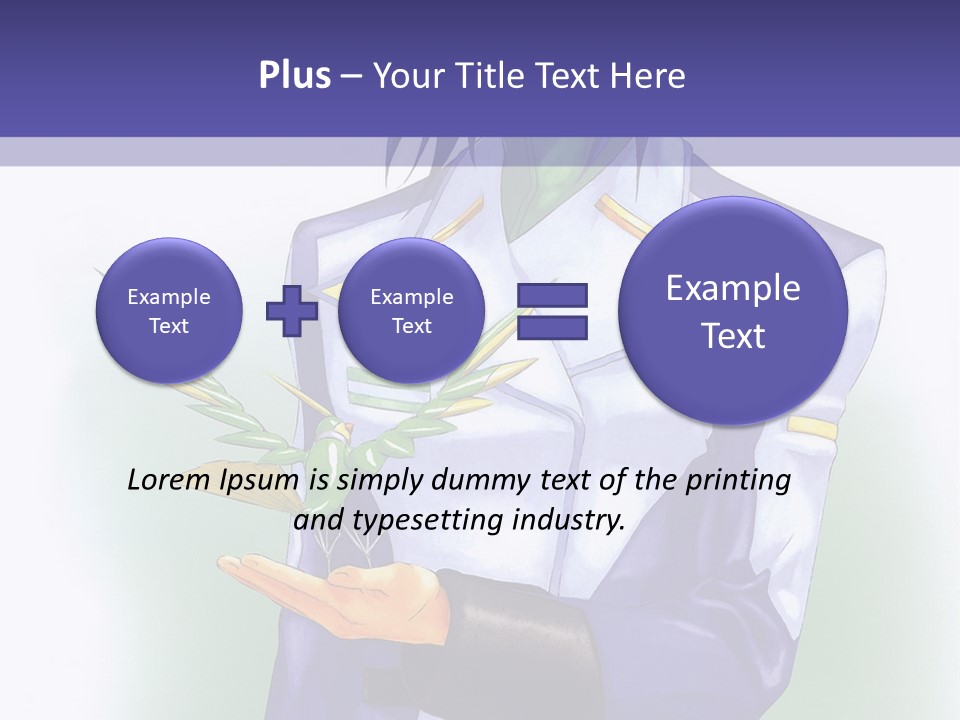 Plus – Your Title Text Here

Example Text

Example Text

Example Text

Lorem Ipsum is simply dummy text of the printing and typesetting industry.